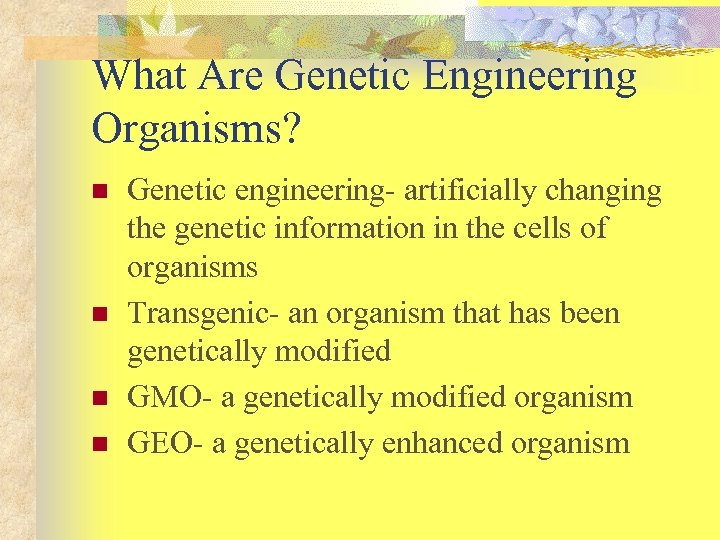 What Are Genetic Engineering Organisms?

Genetic engineering- artificially changing the genetic information in the cells of organisms

Transgenic- an organism that has been genetically modified

GMO- a genetically modified organism

GEO- a genetically enhanced organism